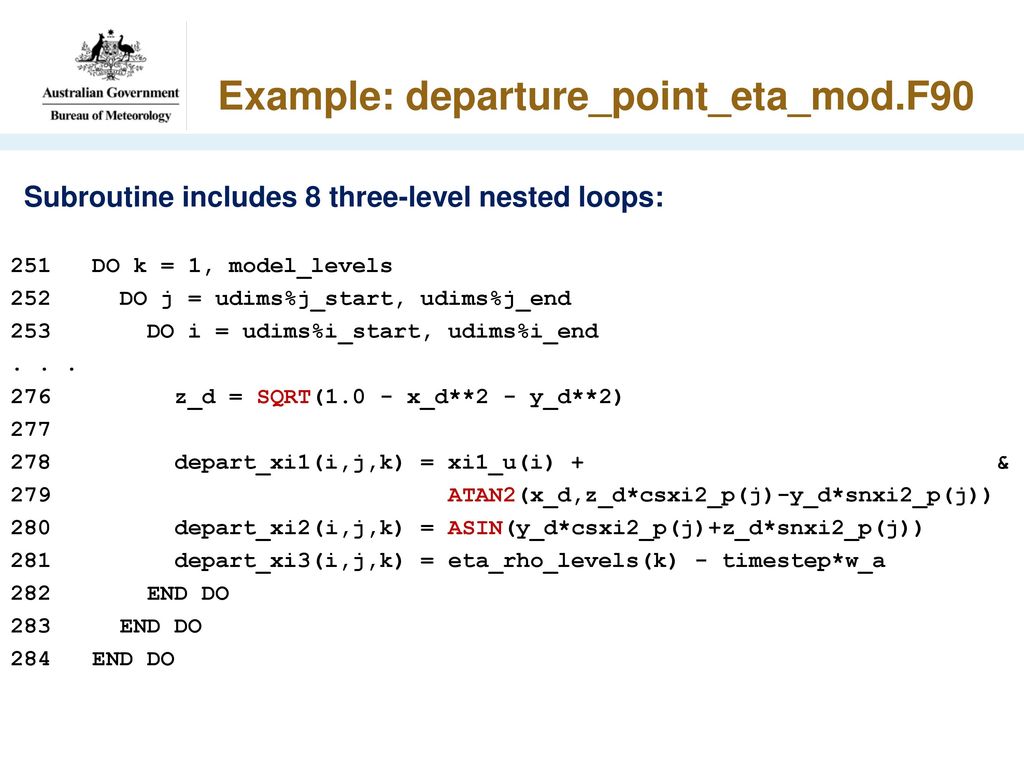 Australian Government
Bureau of Meteorology

Example: departure_point_eta_mod.F90

Subroutine includes 8 three-level nested loops:

251 DO k = 1, model_levels
252 DO j = udims%j_start, udims%j_end
253 DO i = udims%i_start, udims%i_end
. . .
276 z_d = SQRT(1.0 - x_d**2 - y_d**2)
277
278 depart_xi1(i,j,k) = xi1_u(i) + &
279 ATAN2(x_d,z_d*csxi2_p(j)-y_d*snxi2_p(j))
280 depart_xi2(i,j,k) = ASIN(y_d*csxi2_p(j)+z_d*snxi2_p(j))
281 depart_xi3(i,j,k) = eta_rho_levels(k) - timestep*w_a
282 END DO
283 END DO
284 END DO